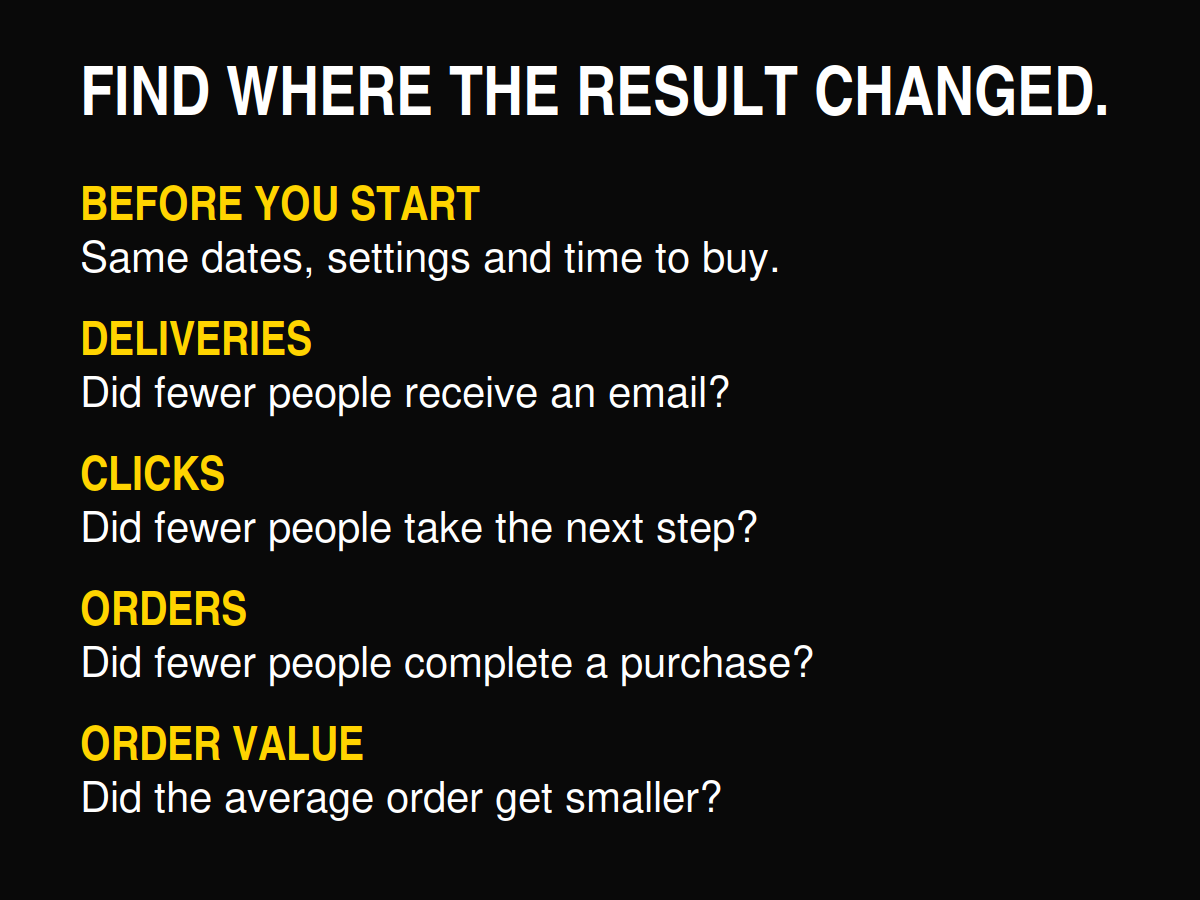 FIND WHERE THE RESULT CHANGED.

BEFORE YOU START
Same dates, settings and time to buy.

DELIVERIES
Did fewer people receive an email?

CLICKS
Did fewer people take the next step?

ORDERS
Did fewer people complete a purchase?

ORDER VALUE
Did the average order get smaller?